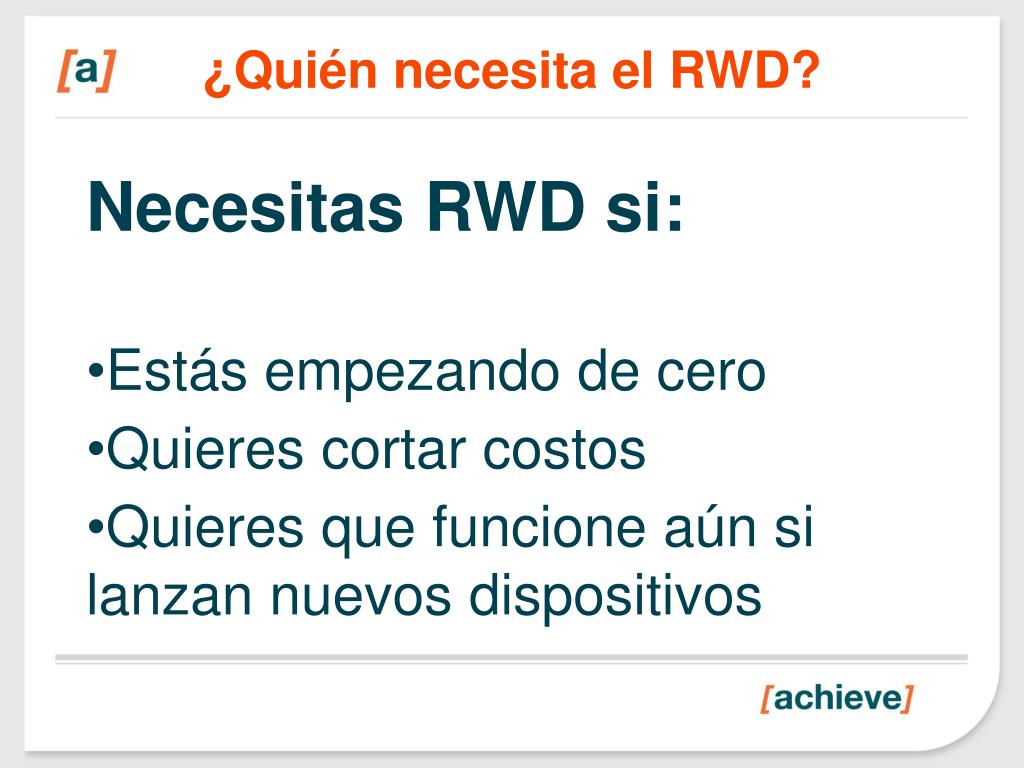 [a] ¿Quién necesita el RWD?

Necesitas RWD si:

•Estás empezando de cero
•Quieres cortar costos
•Quieres que funcione aún si lanzan nuevos dispositivos

[achieve]